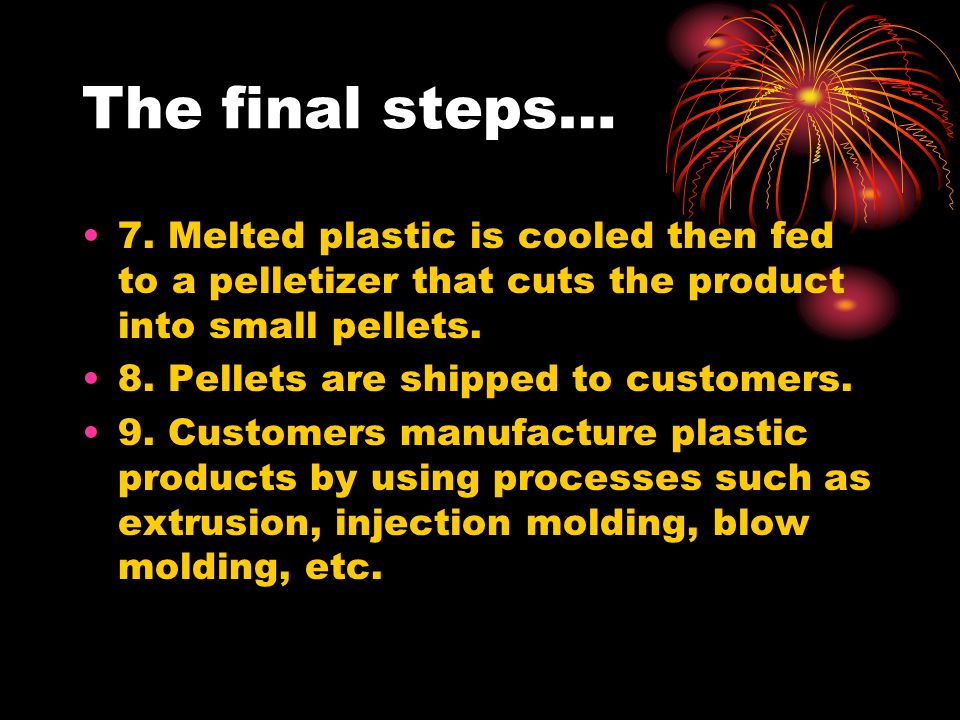 The final steps…

• 7. Melted plastic is cooled then fed to a pelletizer that cuts the product into small pellets.
• 8. Pellets are shipped to customers.
• 9. Customers manufacture plastic products by using processes such as extrusion, injection molding, blow molding, etc.